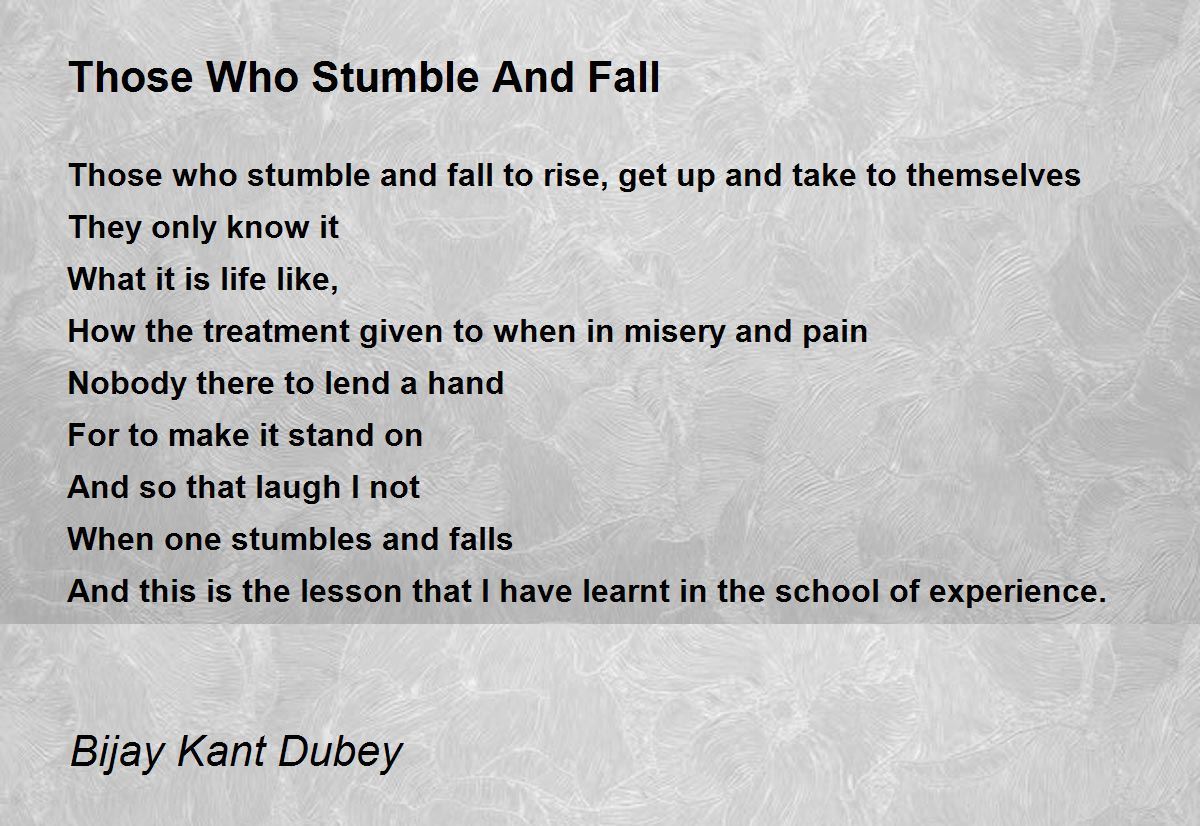 Those Who Stumble And Fall

Those who stumble and fall to rise, get up and take to themselves
They only know it
What it is life like,
How the treatment given to when in misery and pain
Nobody there to lend a hand
For to make it stand on
And so that laugh I not
When one stumbles and falls
And this is the lesson that I have learnt in the school of experience.

Bijay Kant Dubey